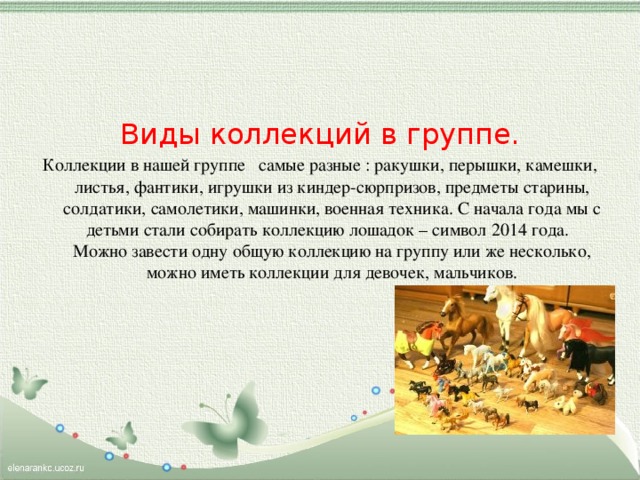 Виды коллекций в группе.

Коллекции в нашей группе  самые разные : ракушки, перышки, камешки, листья, фантики, игрушки из киндер-сюрпризов, предметы старины, солдатики, самолетики, машинки, военная техника. С начала года мы с детьми стали собирать коллекцию лошадок – символ 2014 года. Можно завести одну общую коллекцию на группу или же несколько, можно иметь коллекции для девочек, мальчиков.

elenarankc.ucoz.ru